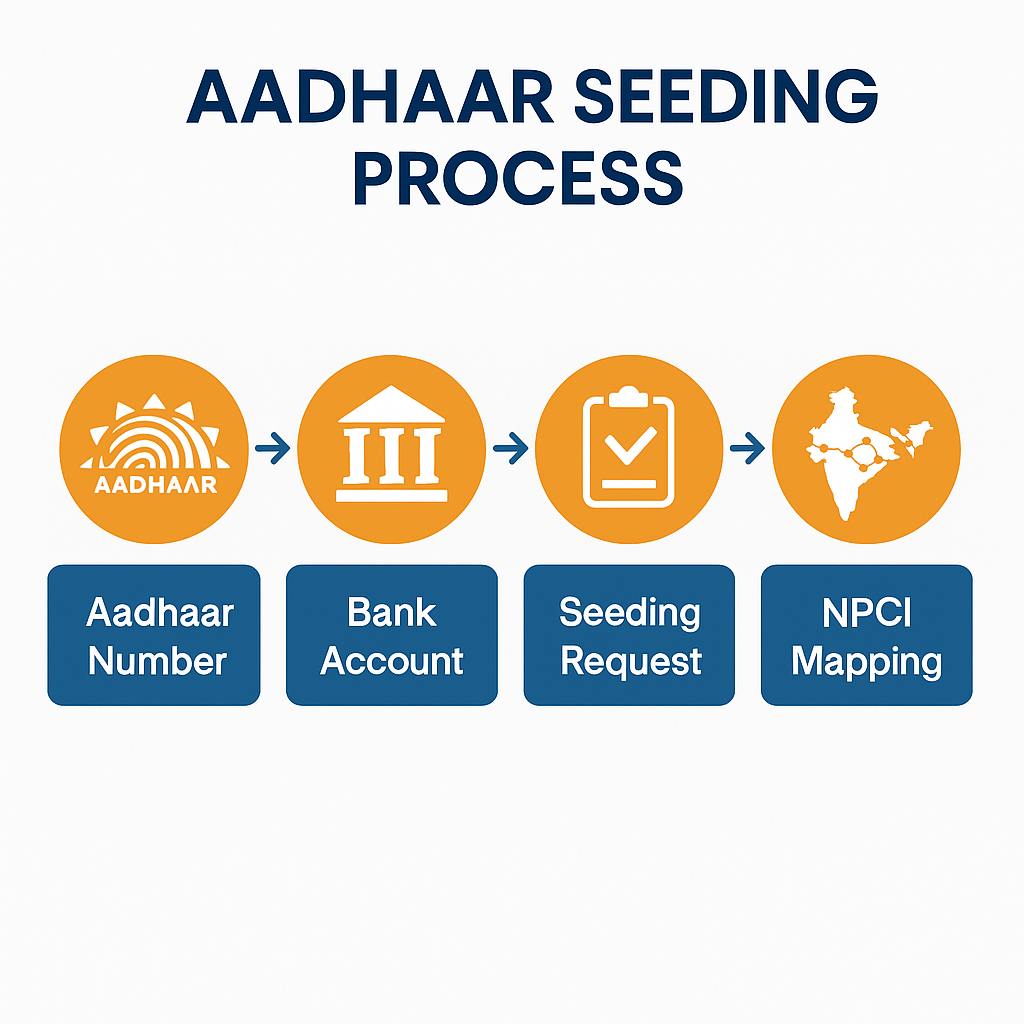 AADHAAR SEEDING PROCESS

AADHAAR

Aadhaar Number

Bank Account

Seeding Request

NPCI Mapping